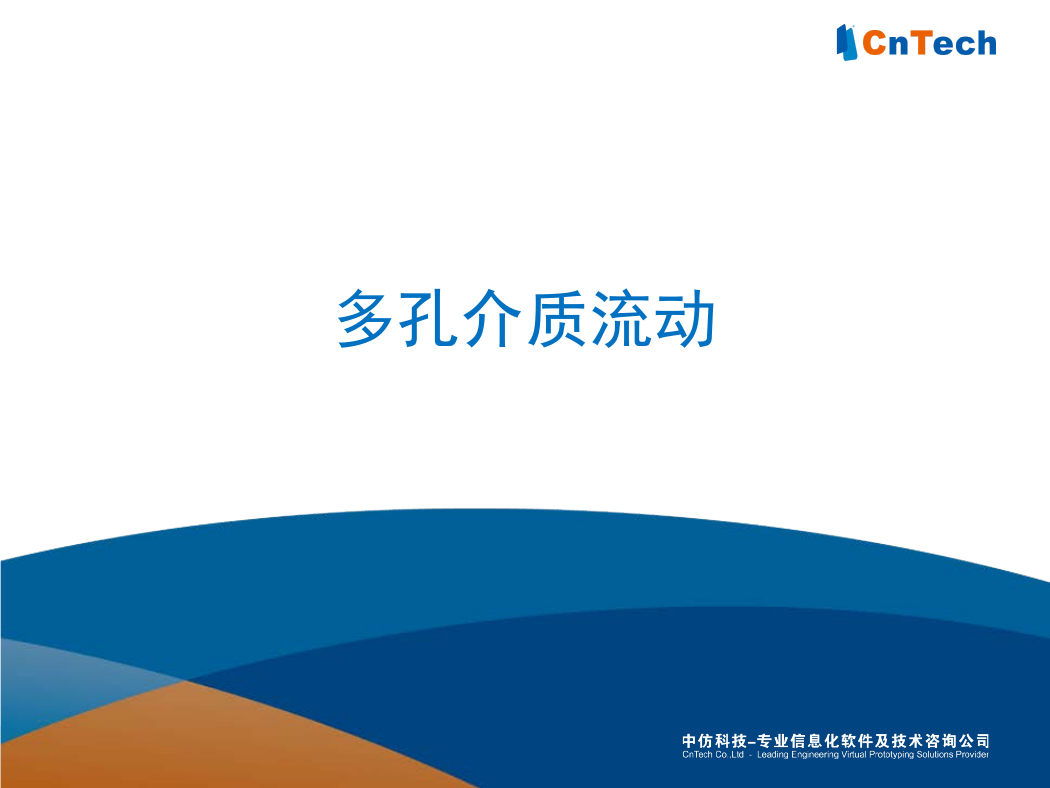 CnTech

多孔介质流动

中仿科技–专业信息化软件及技术咨询公司
CnTech Co.,Ltd - Leading Engineering Virtual Prototyping Solutions Provider